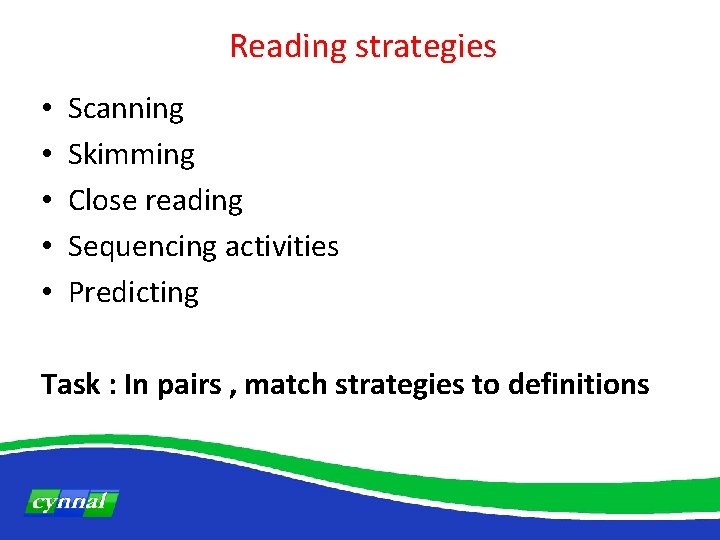 Reading strategies

• Scanning
• Skimming
• Close reading
• Sequencing activities
• Predicting

Task : In pairs , match strategies to definitions

cynnal